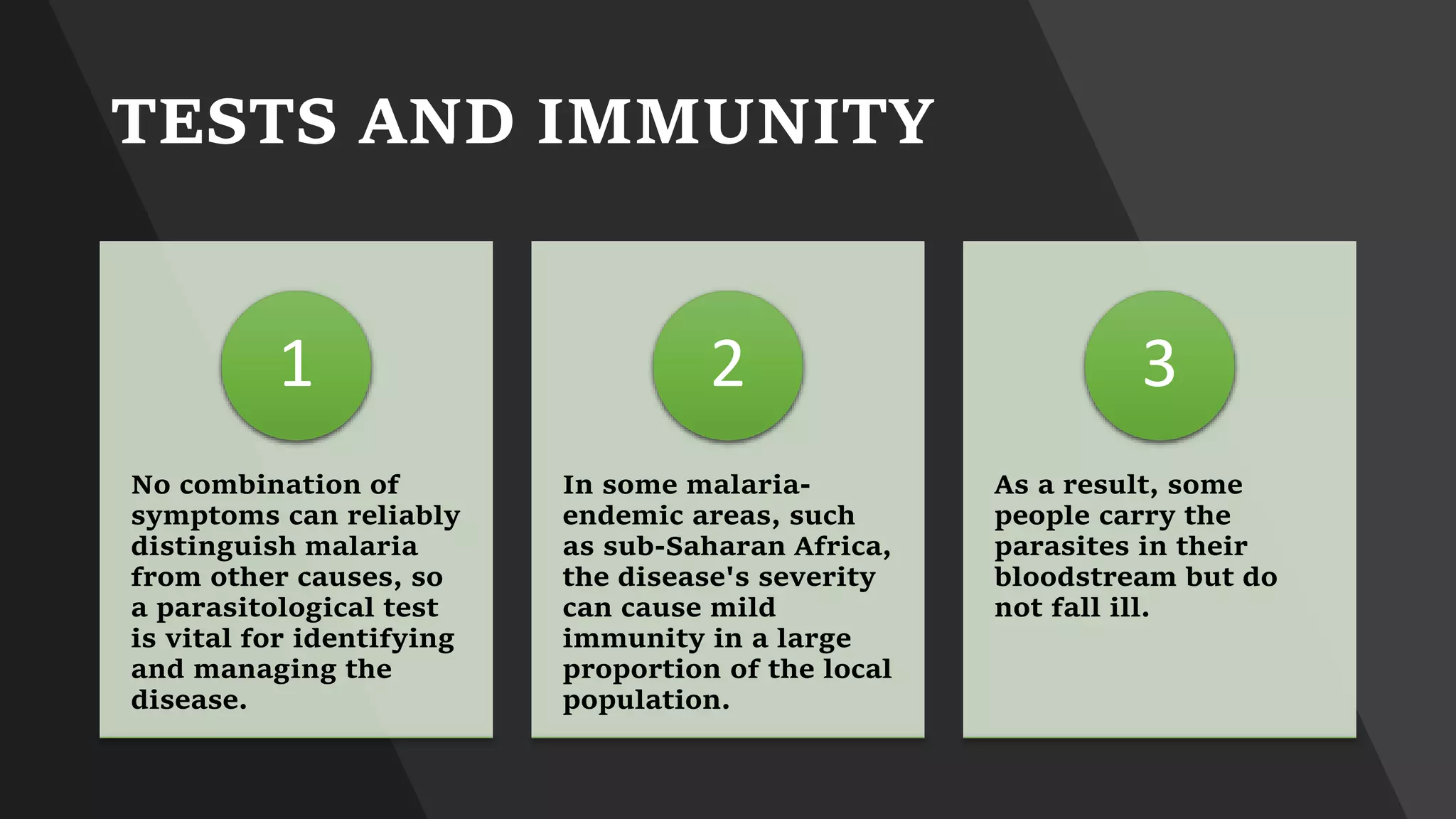 TESTS AND IMMUNITY

1

No combination of symptoms can reliably distinguish malaria from other causes, so a parasitological test is vital for identifying and managing the disease.

2

In some malaria-endemic areas, such as sub-Saharan Africa, the disease's severity can cause mild immunity in a large proportion of the local population.

3

As a result, some people carry the parasites in their bloodstream but do not fall ill.